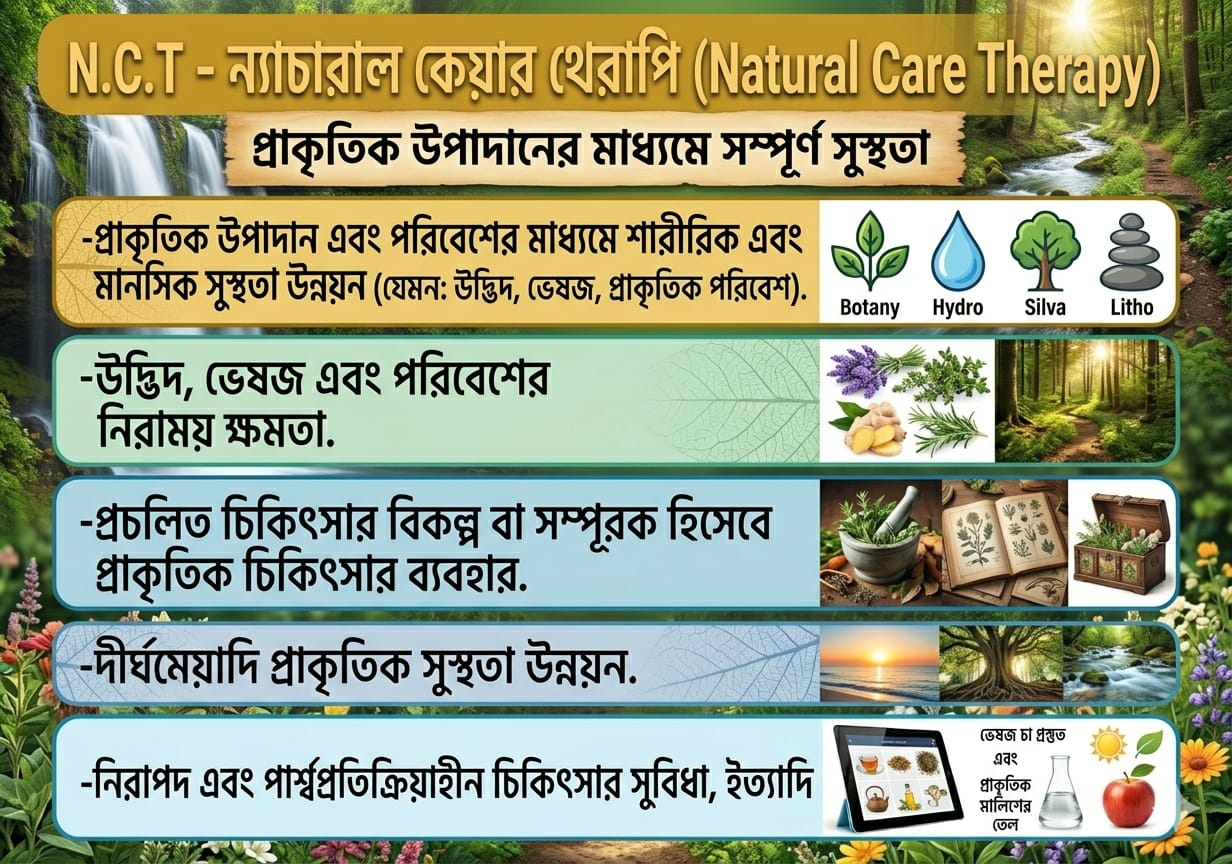 N.C.T - ন্যাচারাল কেয়ার থেরাপি (Natural Care Therapy)

প্রাকৃতিক উপাদানের মাধ্যমে সম্পূর্ণ সুস্থতা

-প্রাকৃতিক উপাদান এবং পরিবেশের মাধ্যমে শারীরিক এবং মানসিক সুস্থতা উন্নয়ন (যেমন: উদ্ভিদ, ভেষজ, প্রাকৃতিক পরিবেশ).

Botany Hydro Silva Litho

-উদ্ভিদ, ভেষজ এবং পরিবেশের নিরাময় ক্ষমতা.

-প্রচলিত চিকিৎসার বিকল্প বা সম্পূরক হিসেবে প্রাকৃতিক চিকিৎসার ব্যবহার.

-দীর্ঘমেয়াদি প্রাকৃতিক সুস্থতা উন্নয়ন.

-নিরাপদ এবং পার্শ্বপ্রতিক্রিয়াহীন চিকিৎসার সুবিধা, ইত্যাদি

ভেষজ চা প্রস্তুত এবং প্রাকৃতিক মালিশের তেল